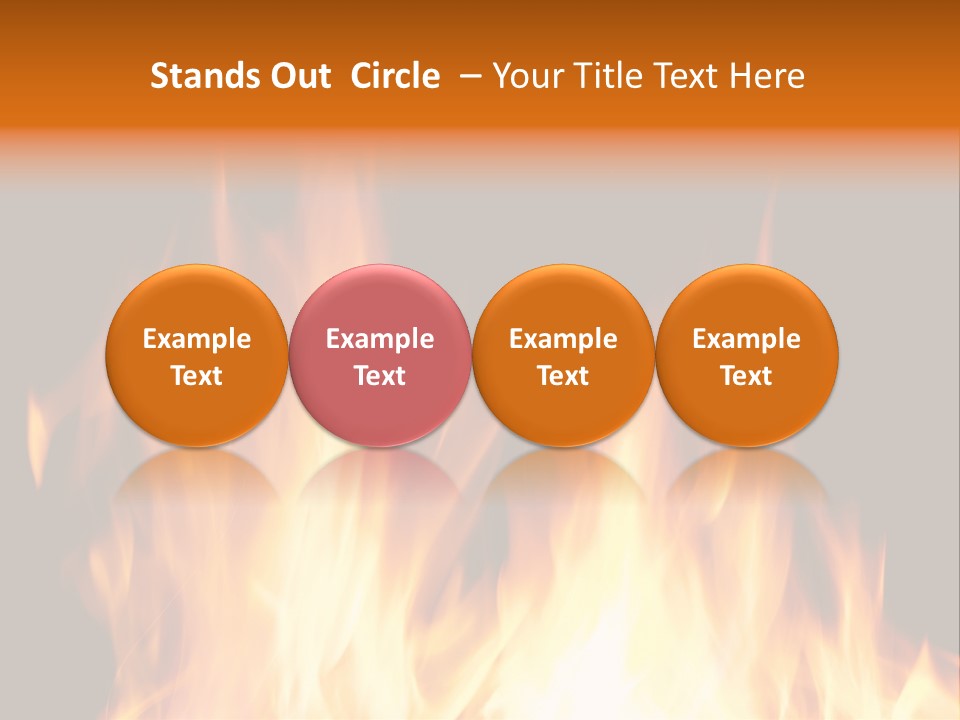 Stands Out Circle – Your Title Text Here

Example Text

Example Text

Example Text

Example Text